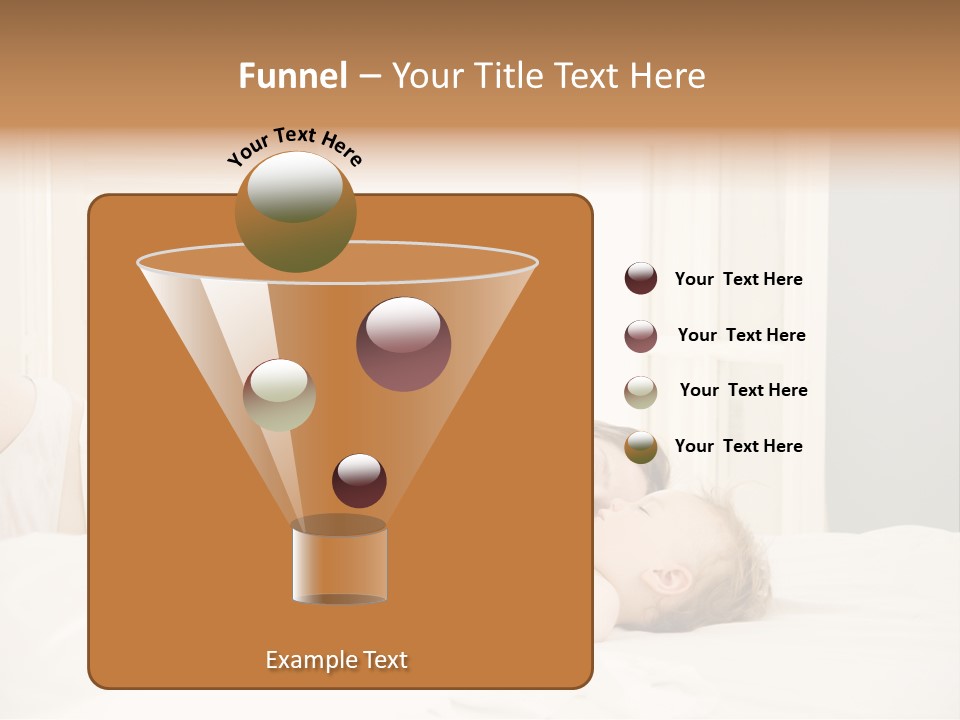 Funnel – Your Title Text Here

Your Text Here

Your Text Here

Your Text Here

Your Text Here

Your Text Here

Example Text